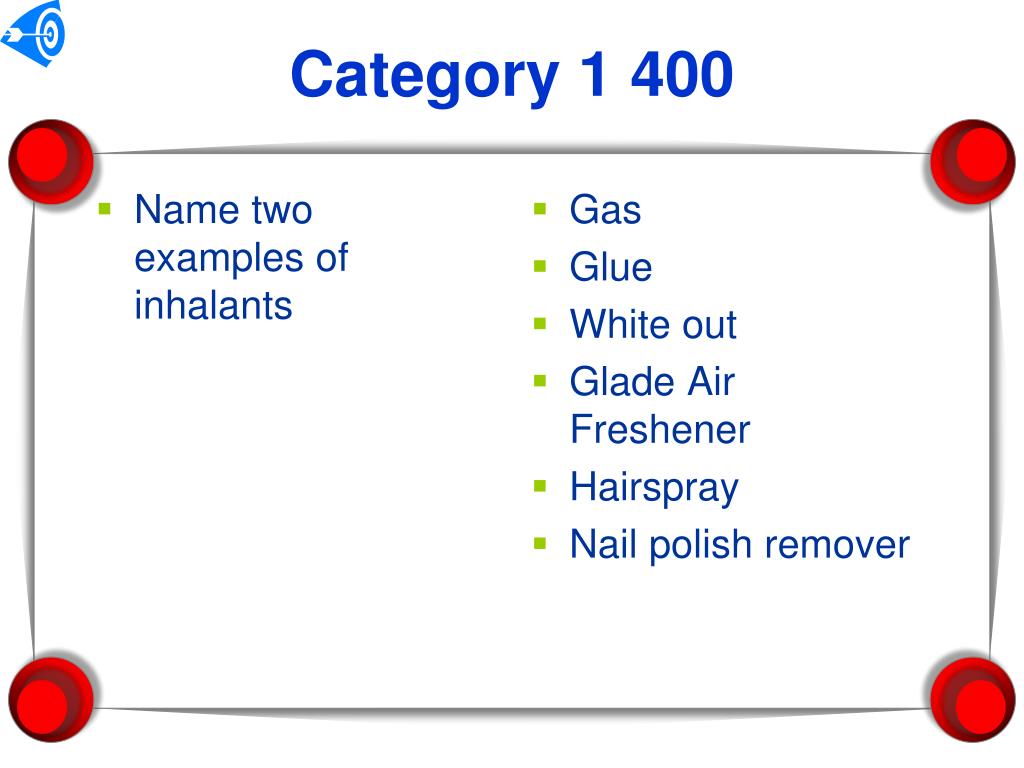 Category 1 400

- Name two examples of inhalants

- Gas
- Glue
- White out
- Glade Air Freshener
- Hairspray
- Nail polish remover